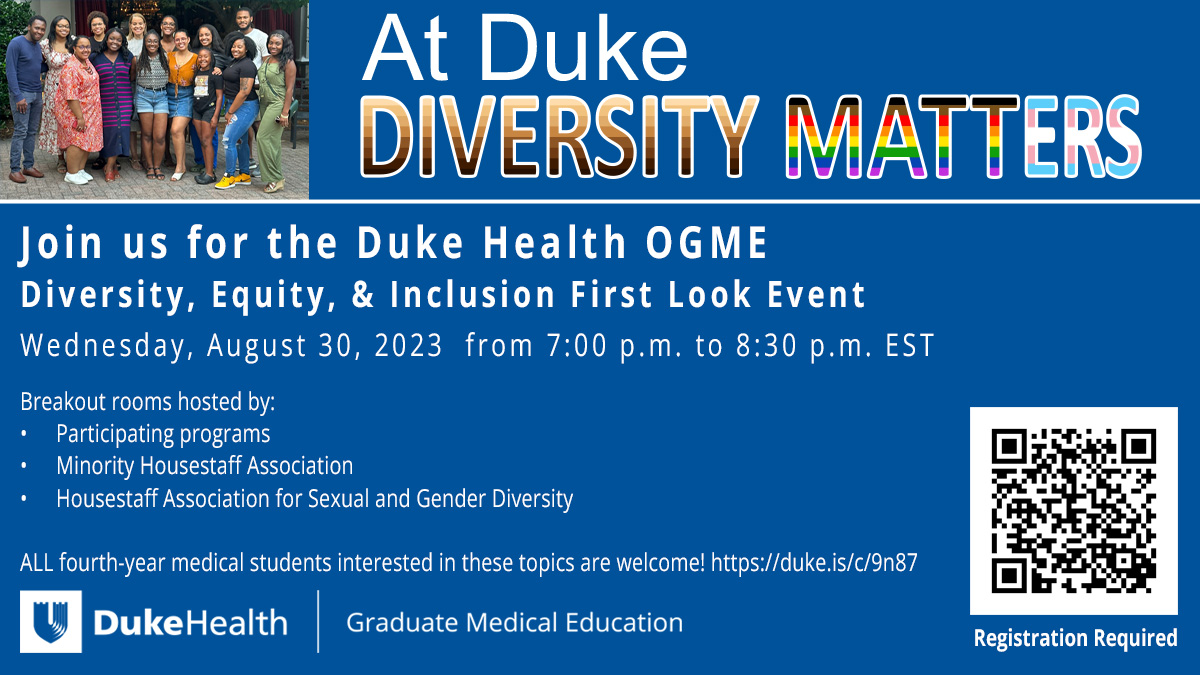 At Duke
DIVERSITY MATTERS

Join us for the Duke Health OGME
Diversity, Equity, & Inclusion First Look Event
Wednesday, August 30, 2023 from 7:00 p.m. to 8:30 p.m. EST

Breakout rooms hosted by:
• Participating programs
• Minority Housestaff Association
• Housestaff Association for Sexual and Gender Diversity

ALL fourth-year medical students interested in these topics are welcome! https://duke.is/c/9n87

DukeHealth | Graduate Medical Education

Registration Required